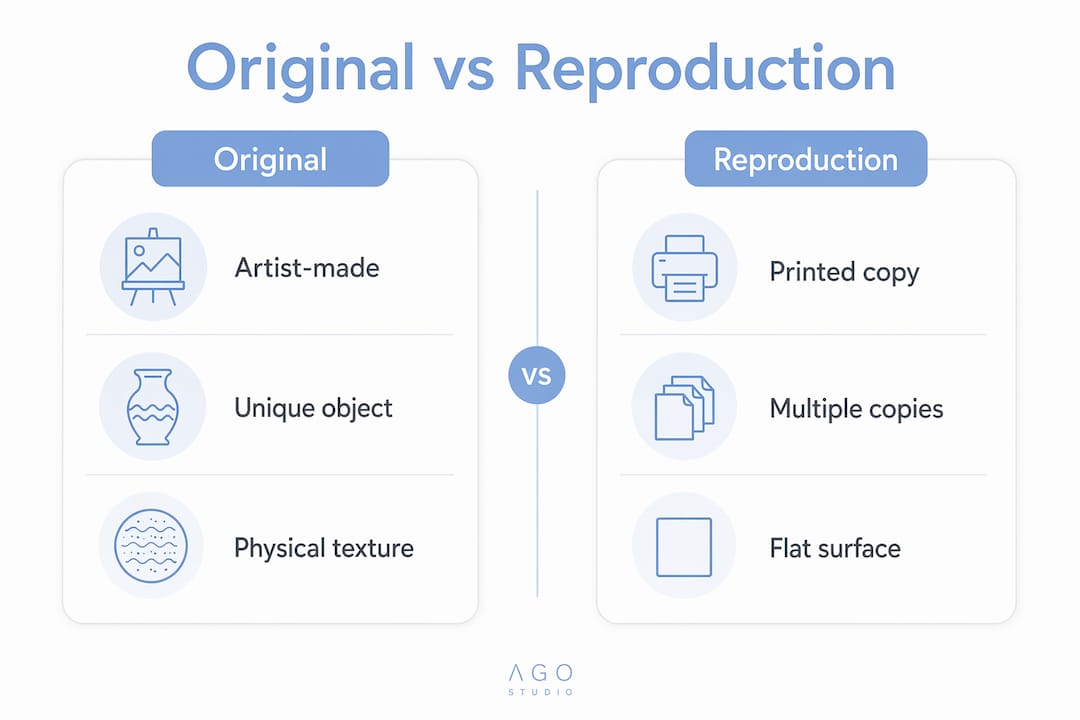 Original vs Reproduction

Original

Artist-made

Unique object

Physical texture

VS

Reproduction

Printed copy

Multiple copies

Flat surface

AGO
STUDIO